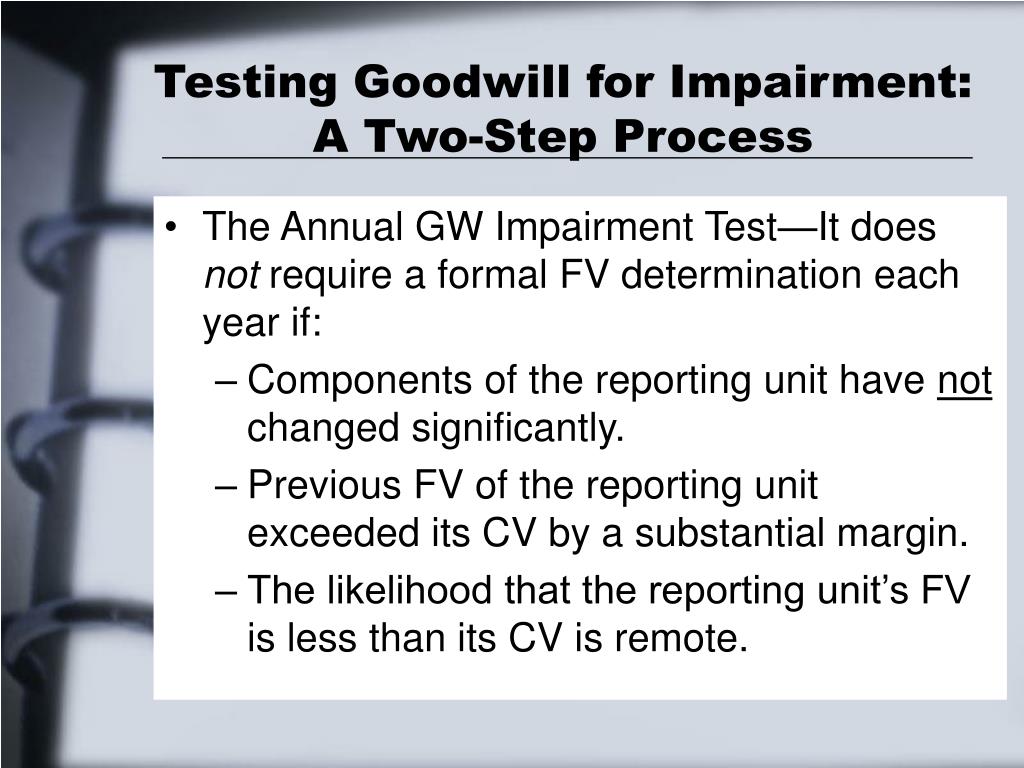 Testing Goodwill for Impairment: A Two-Step Process

• The Annual GW Impairment Test—It does not require a formal FV determination each year if:
– Components of the reporting unit have not changed significantly.
– Previous FV of the reporting unit exceeded its CV by a substantial margin.
– The likelihood that the reporting unit's FV is less than its CV is remote.